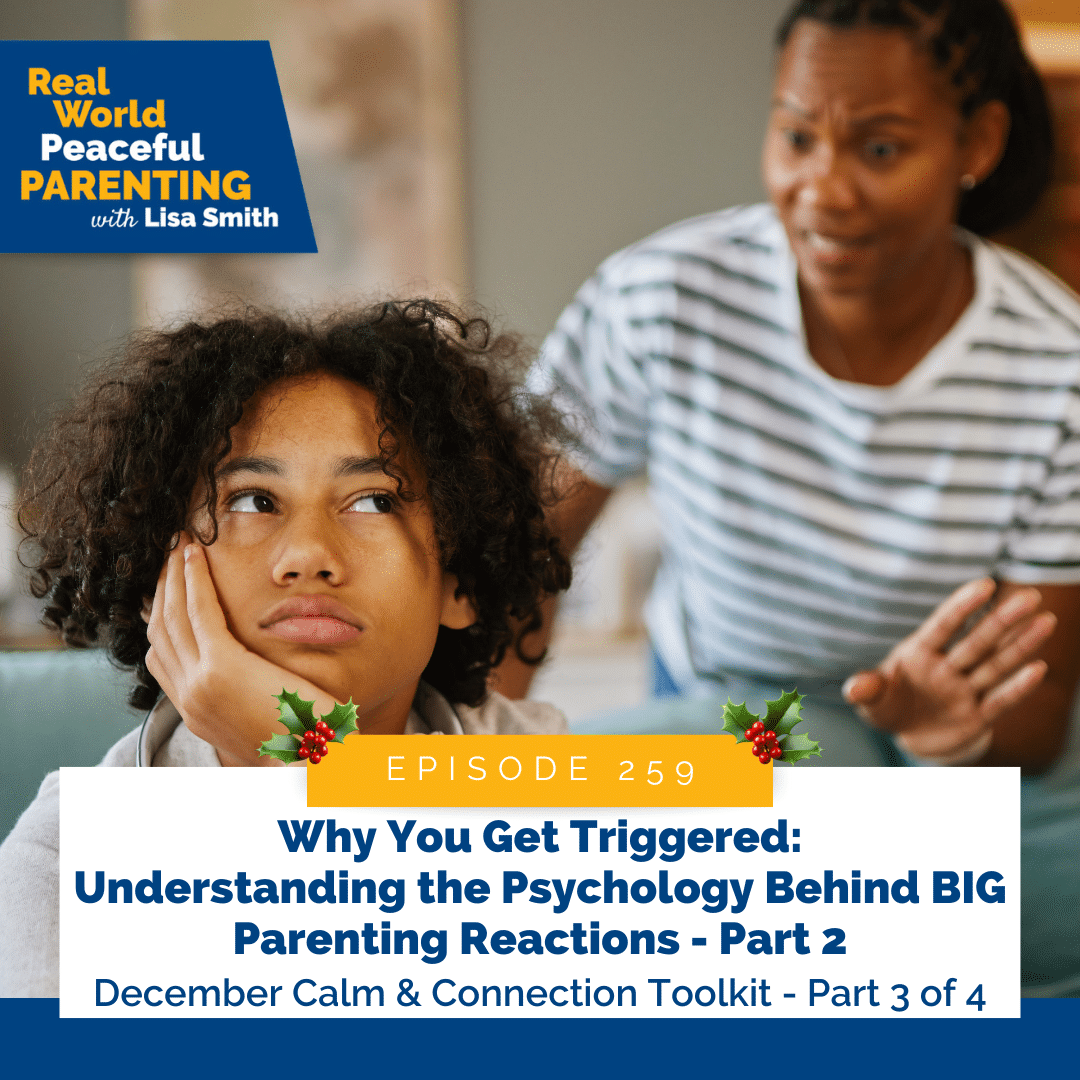 Real World Peaceful PARENTING with Lisa Smith

EPISODE 259

Why You Get Triggered: Understanding the Psychology Behind BIG Parenting Reactions - Part 2

December Calm & Connection Toolkit - Part 3 of 4